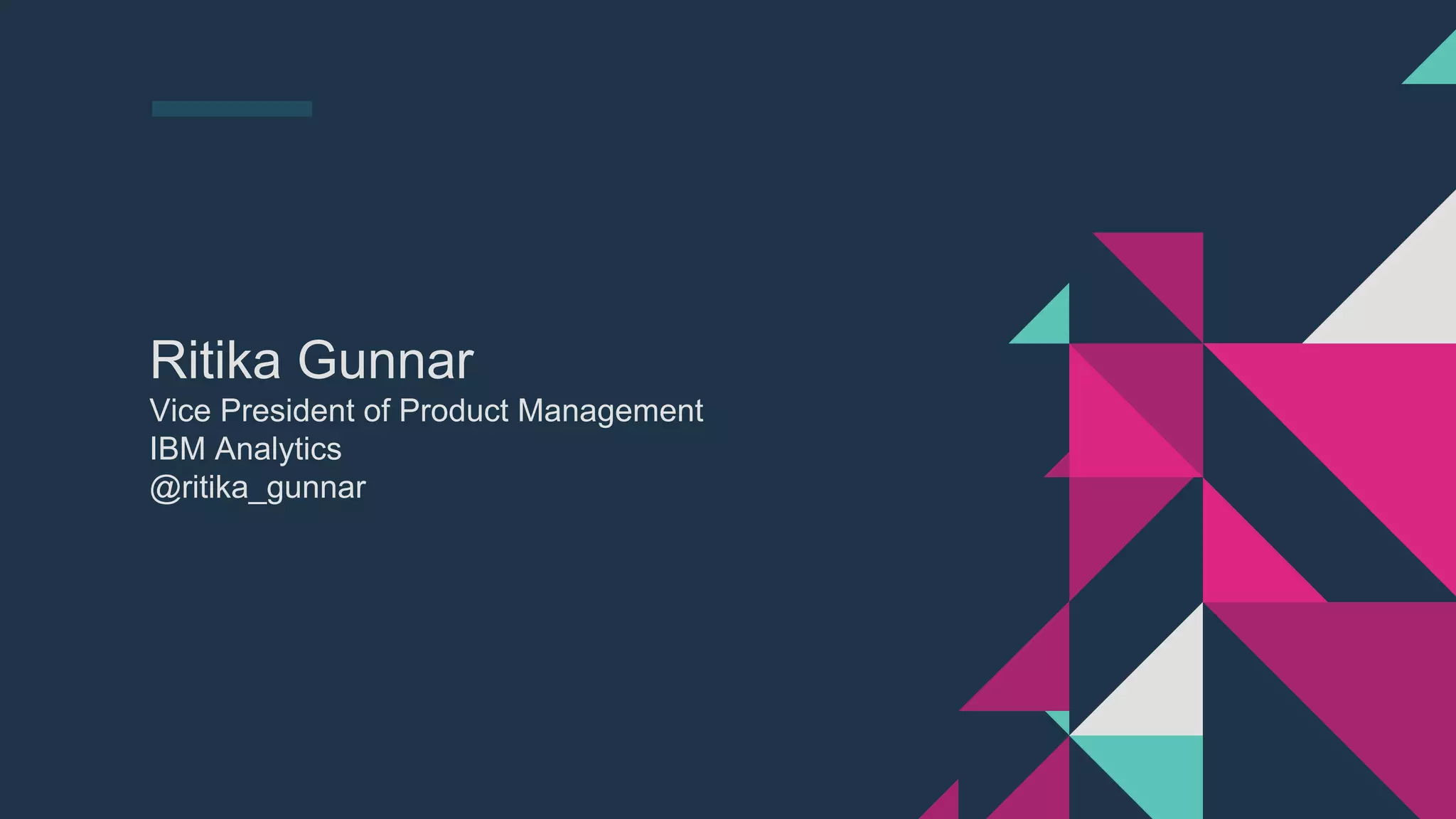 Ritika Gunnar
Vice President of Product Management
IBM Analytics
@ritika_gunnar